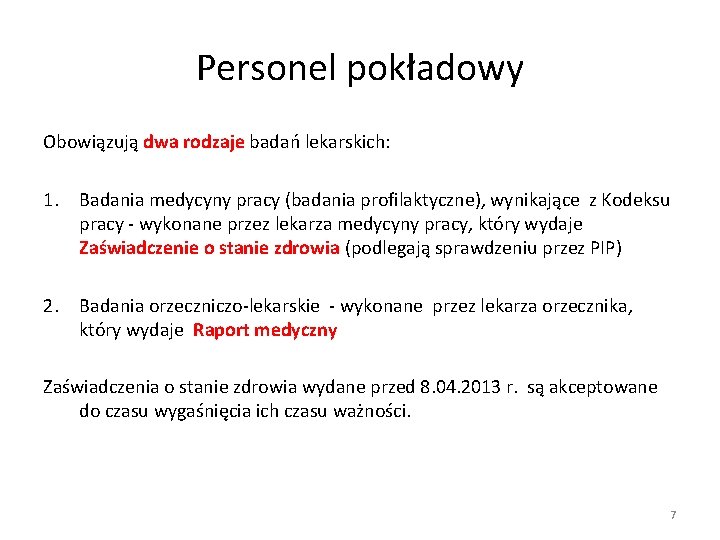 Personel pokładowy

Obowiązują dwa rodzaje badań lekarskich:

1. Badania medycyny pracy (badania profilaktyczne), wynikające z Kodeksu pracy - wykonane przez lekarza medycyny pracy, który wydaje Zaświadczenie o stanie zdrowia (podlegają sprawdzeniu przez PIP)

2. Badania orzeczniczo-lekarskie - wykonane przez lekarza orzecznika, który wydaje Raport medyczny

Zaświadczenia o stanie zdrowia wydane przed 8.04.2013 r. są akceptowane do czasu wygaśnięcia ich czasu ważności.

7